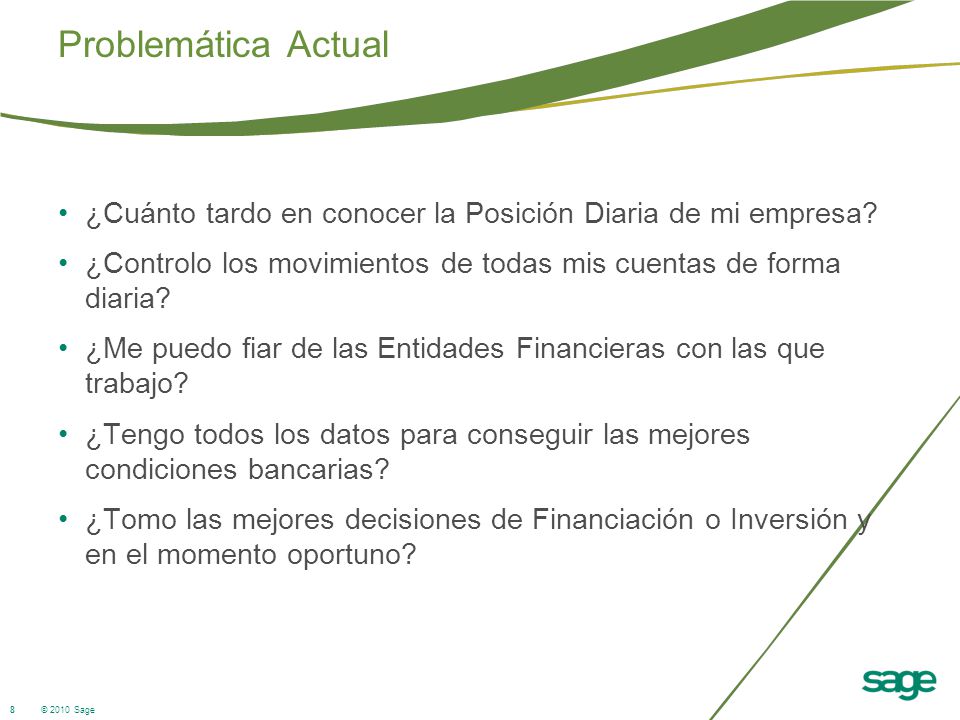 Problemática Actual

• ¿Cuánto tardo en conocer la Posición Diaria de mi empresa?
• ¿Controlo los movimientos de todas mis cuentas de forma diaria?
• ¿Me puedo fiar de las Entidades Financieras con las que trabajo?
• ¿Tengo todos los datos para conseguir las mejores condiciones bancarias?
• ¿Tomo las mejores decisiones de Financiación o Inversión y en el momento oportuno?

8 © 2010 Sage

sage